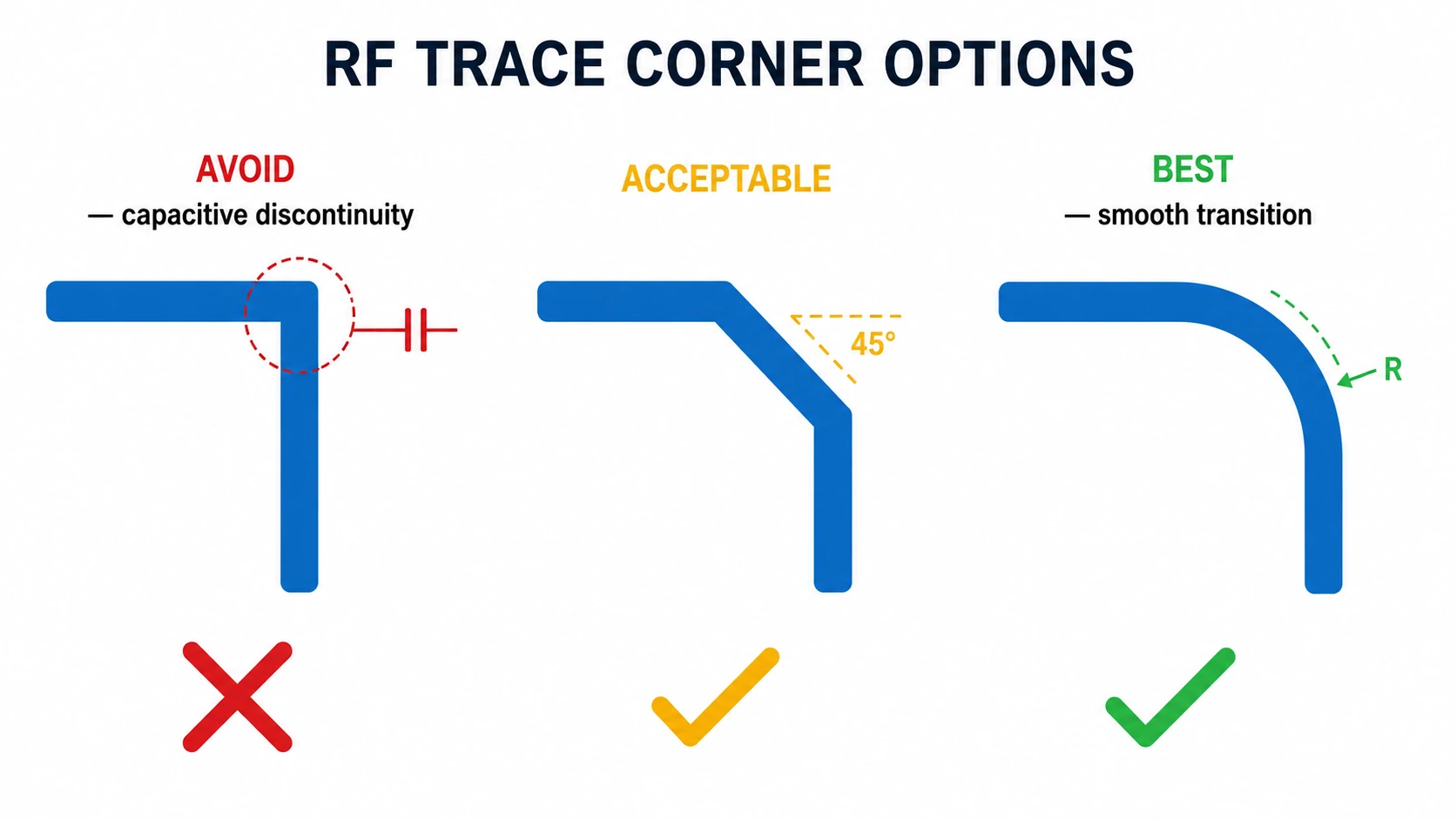 RF TRACE CORNER OPTIONS

AVOID
— capacitive discontinuity

ACCEPTABLE

45°

BEST
— smooth transition

R